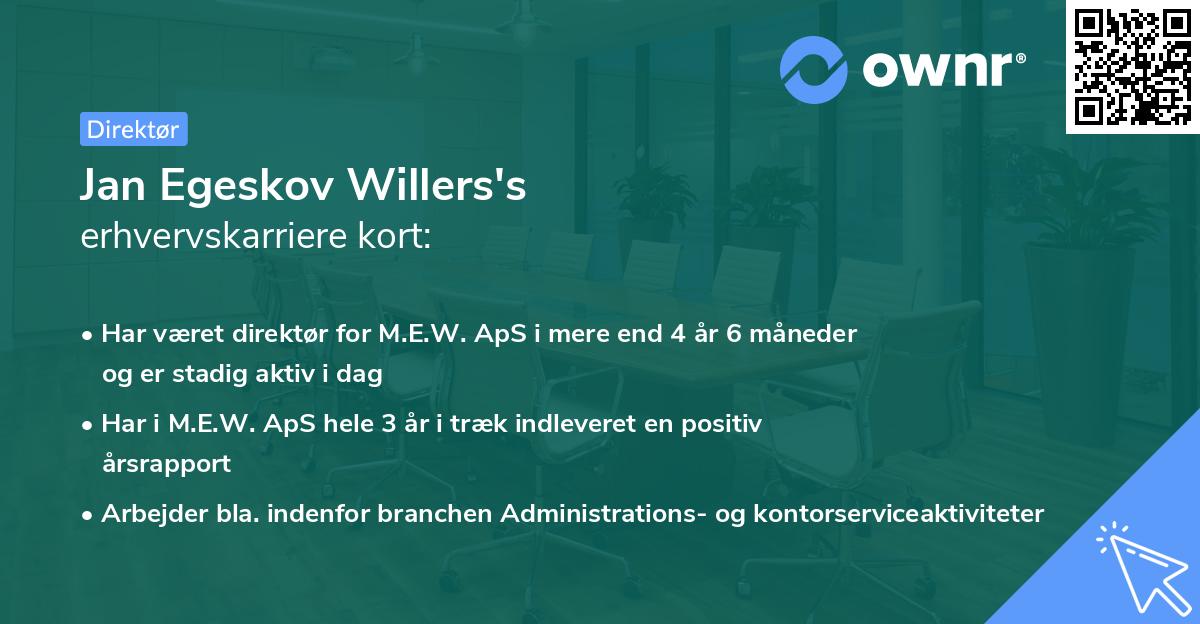 ownr®

Direktør

Jan Egeskov Willers's
erhvervskarriere kort:

• Har været direktør for M.E.W. ApS i mere end 4 år 6 måneder og er stadig aktiv i dag
• Har i M.E.W. ApS hele 3 år i træk indleveret en positiv årsrapport
• Arbejder bla. indenfor branchen Administrations- og kontorserviceaktiviteter